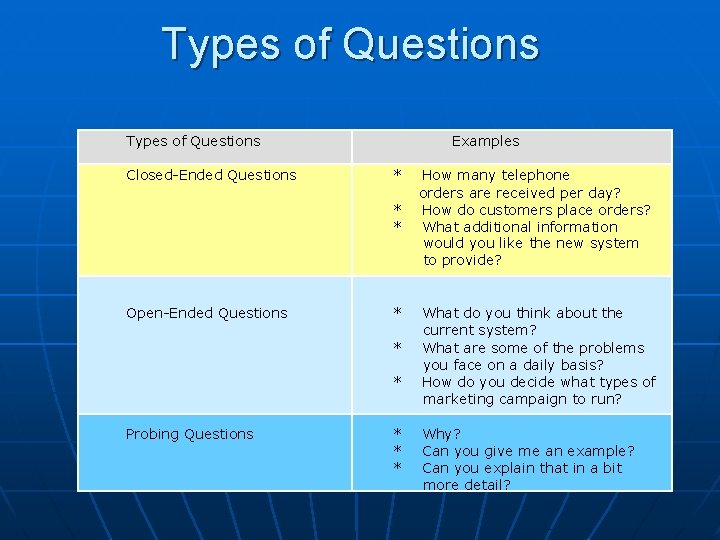 Types of Questions

| Types of Questions | Examples |
|---|---|
| Closed-Ended Questions | * How many telephone orders are received per day? * How do customers place orders? * What additional information would you like the new system to provide? |
| Open-Ended Questions | * What do you think about the current system? * What are some of the problems you face on a daily basis? * How do you decide what types of marketing campaign to run? |
| Probing Questions | * Why? * Can you give me an example? * Can you explain that in a bit more detail? |